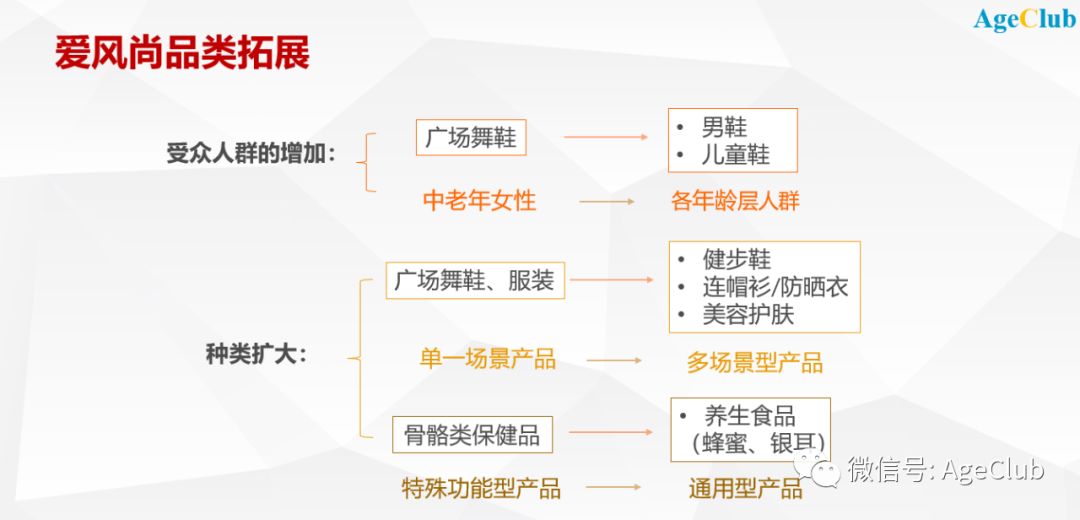 AgeClub

爱风尚品类拓展

受众人群的增加：

广场舞鞋

• 男鞋
• 儿童鞋

中老年女性

各年龄层人群

种类扩大：

广场舞鞋、服装

• 健步鞋
• 连帽衫/防晒衣
• 美容护肤

单一场景产品

多场景型产品

骨骼类保健品

• 养生食品（蜂蜜、银耳）

特殊功能型产品

通用型产品

微信号: AgeClub